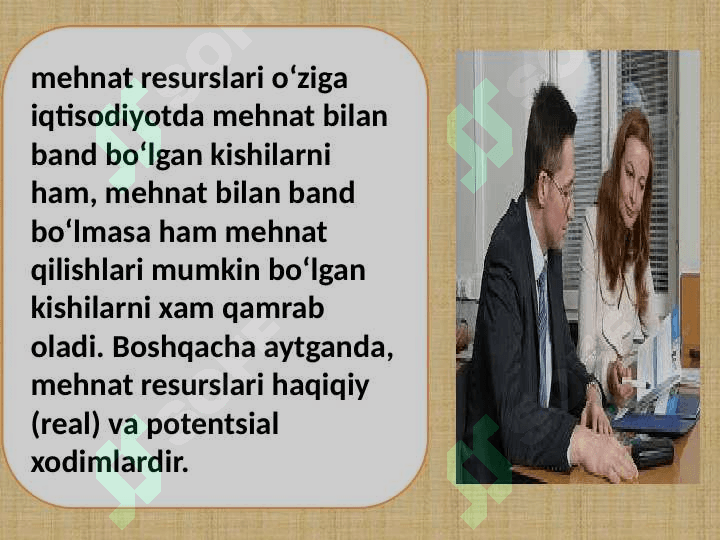 mehnat resurslari o‘ziga iqtisodiyotda mehnat bilan band bo‘lgan kishilarni ham, mehnat bilan band bo‘lmasa ham mehnat qilishlari mumkin bo‘lgan kishilarni xam qamrab oladi. Boshqacha aytganda, mehnat resurslari haqiqiy (real) va potentsial xodimlardir.